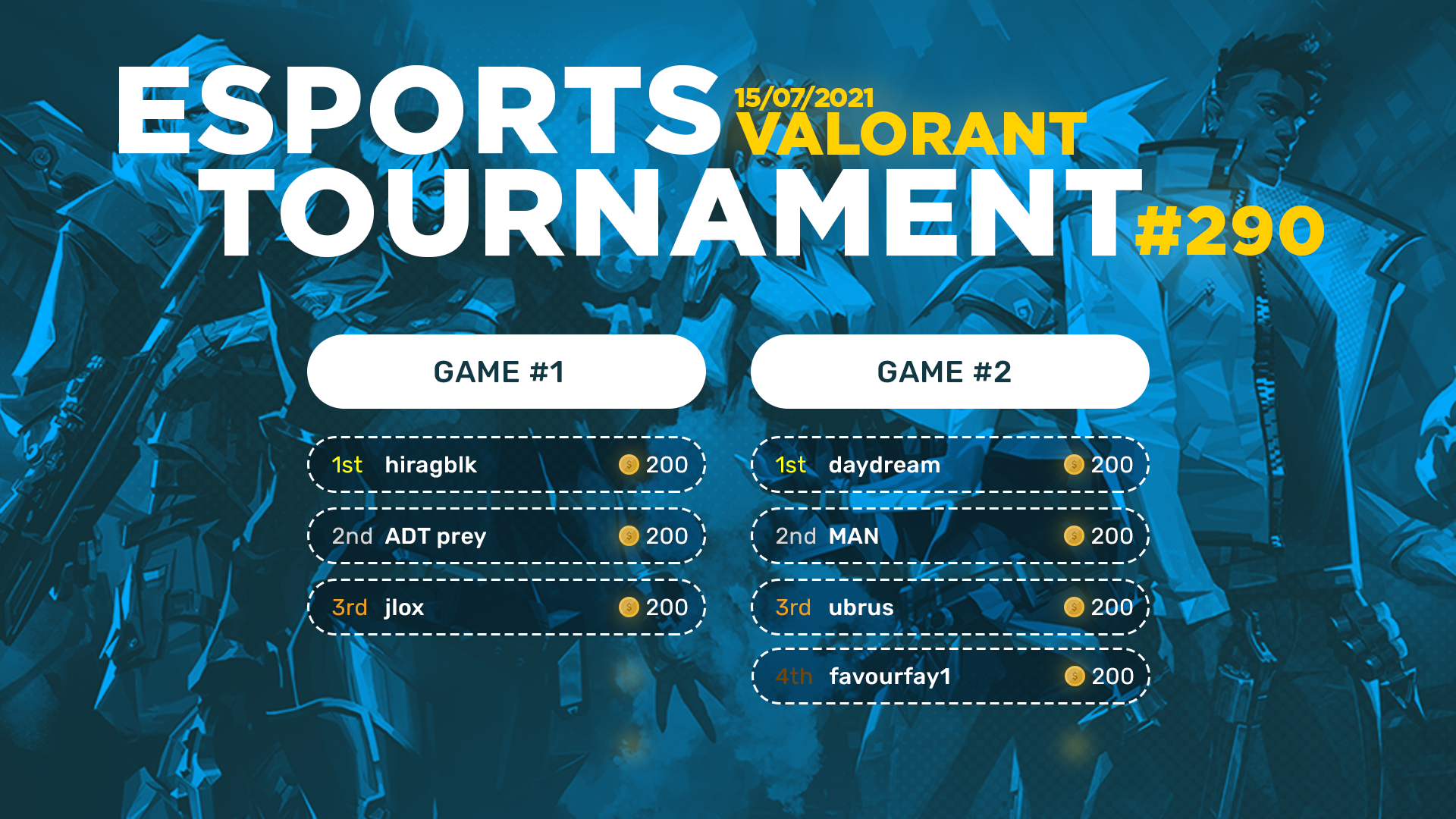 ESPORTS 15/07/2021 VALORANT
TOURNAMENT #290

GAME #1

1st hiragblk 200

2nd ADT prey 200

3rd jlox 200

GAME #2

1st daydream 200

2nd MAN 200

3rd ubrus 200

4th favourfay1 200